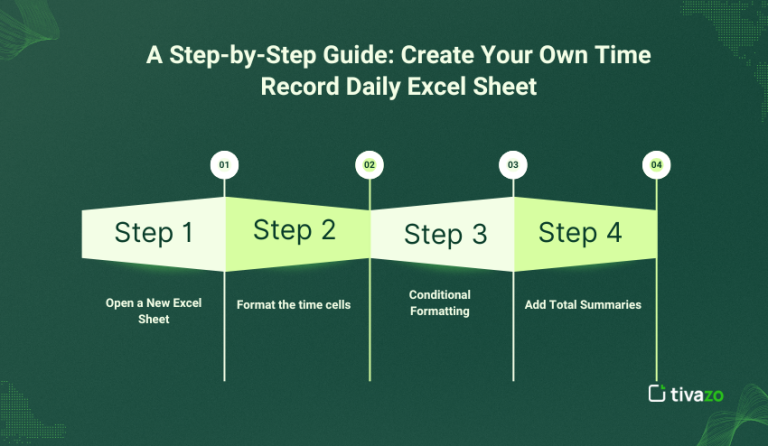 A Step-by-Step Guide: Create Your Own Time Record Daily Excel Sheet

01

02

03

04

Step 1

Step 2

Step 3

Step 4

Open a New Excel Sheet

Format the time cells

Conditional Formatting

Add Total Summaries

tivazo